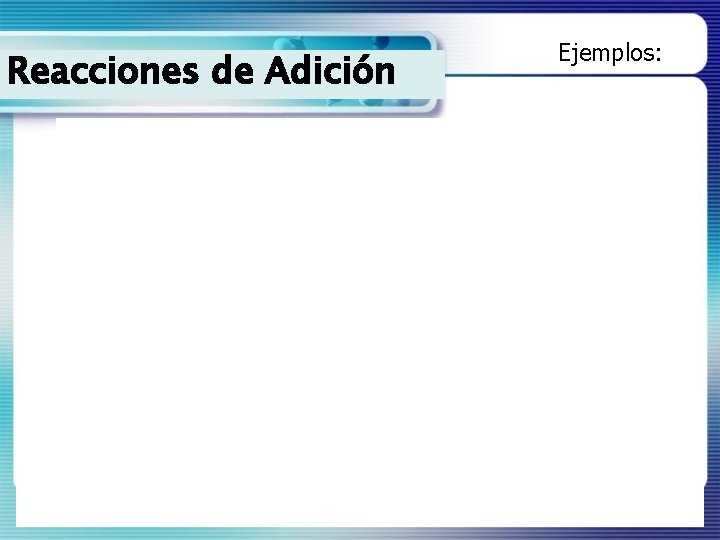 Reacciones de Adición

Ejemplos: